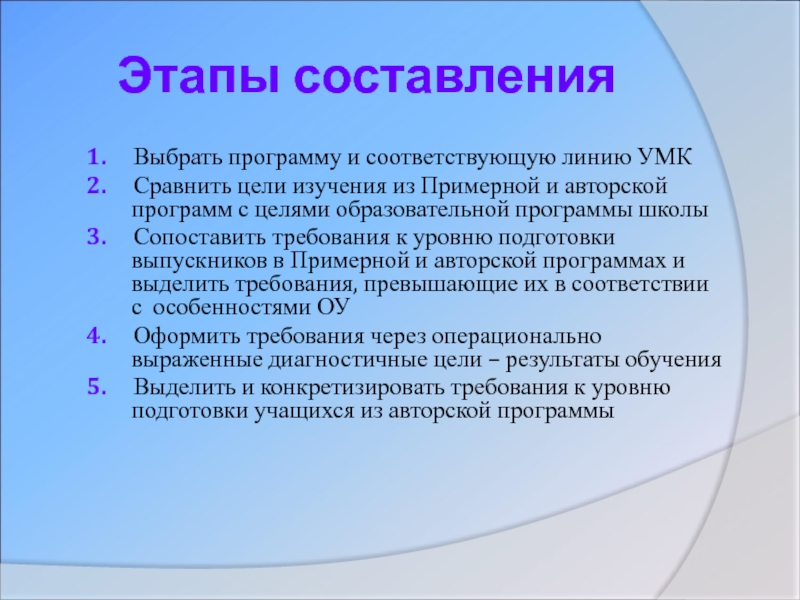 Этапы составления

1. Выбрать программу и соответствующую линию УМК
2. Сравнить цели изучения из Примерной и авторской программ с целями образовательной программы школы
3. Сопоставить требования к уровню подготовки выпускников в Примерной и авторской программах и выделить требования, превышающие их в соответствии с особенностями ОУ
4. Оформить требования через операционально выраженные диагностичные цели – результаты обучения
5. Выделить и конкретизировать требования к уровню подготовки учащихся из авторской программы